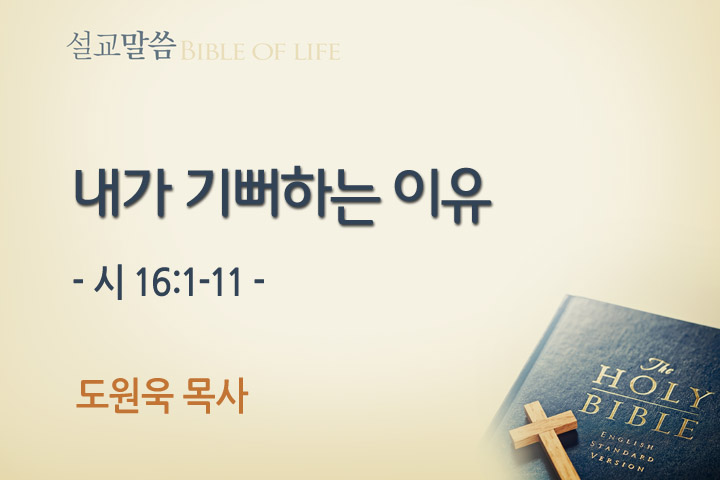 설교말씀 BIBLE OF LIFE

내가 기뻐하는 이유

- 시 16:1-11 -

도원욱 목사

The HOLY BIBLE

ENGLISH STANDARD VERSION